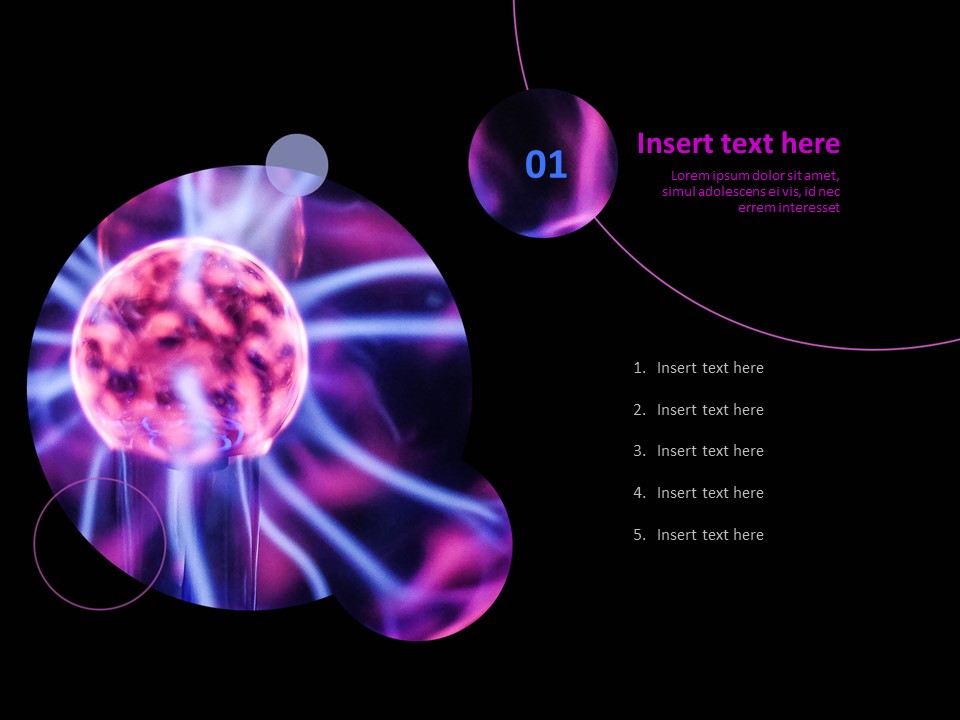 01

Insert text here

Lorem ipsum dolor sit amet, simul adolescens ei vis, id nec errem interesset

1. Insert text here
2. Insert text here
3. Insert text here
4. Insert text here
5. Insert text here